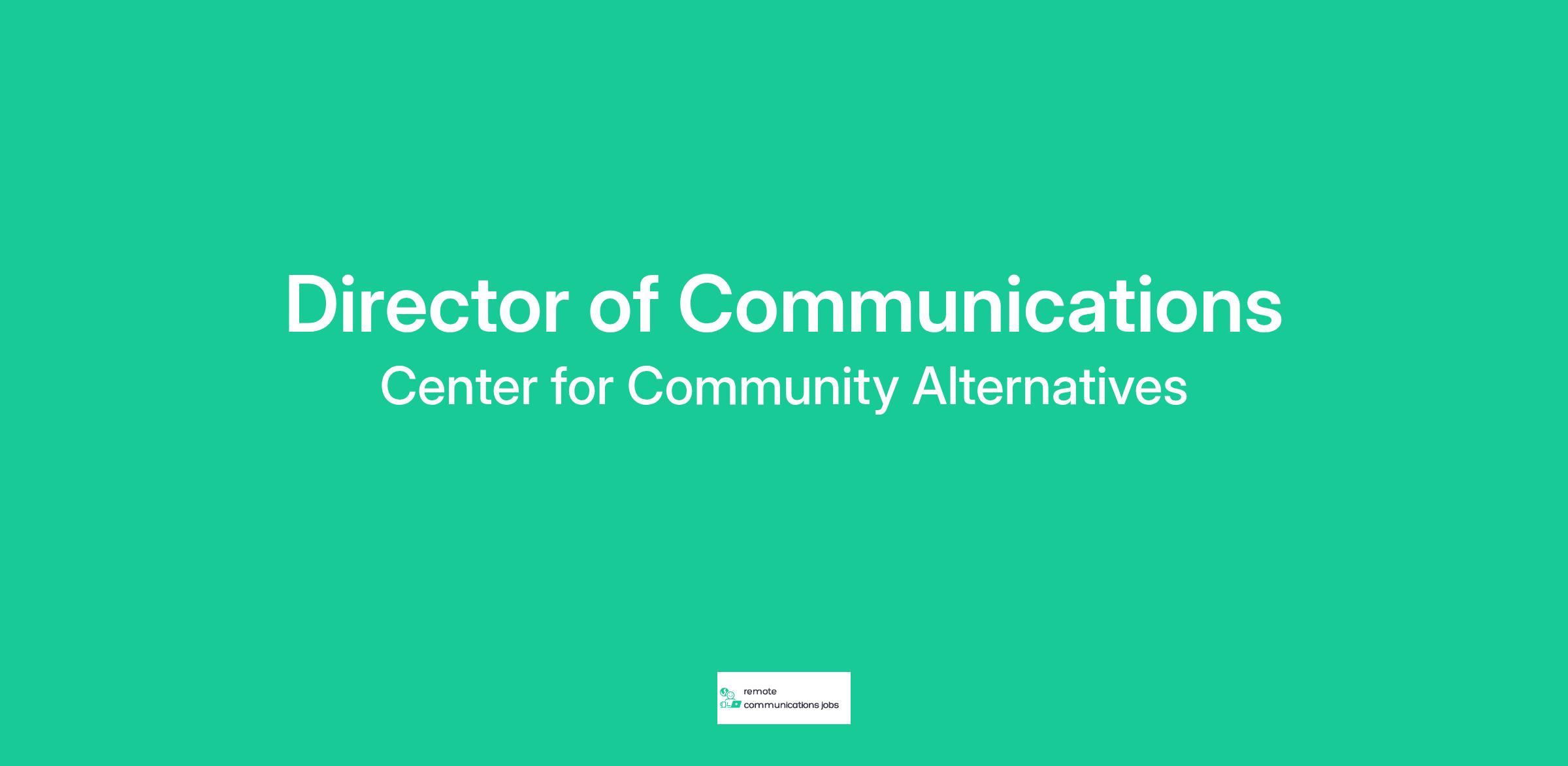 Director of Communications
Center for Community Alternatives

remote
communications jobs